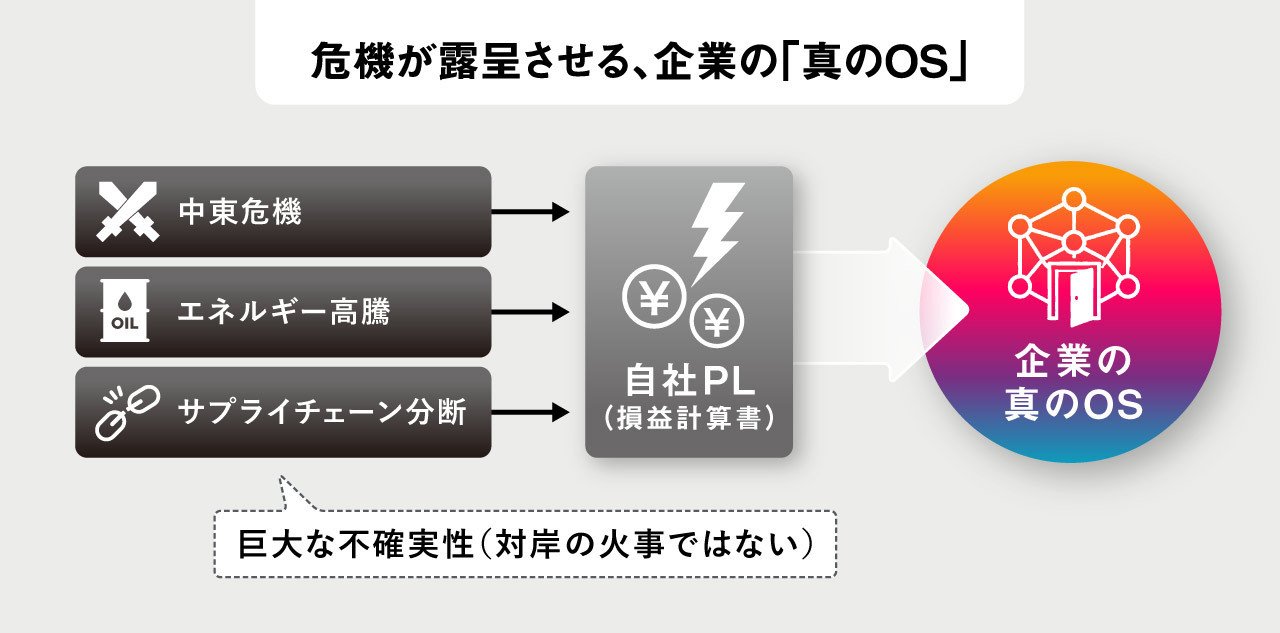 危機が露呈させる、企業の「真のOS」

中東危機

OIL

エネルギー高騰

サプライチェーン分断

¥ ¥

自社PL
(損益計算書)

企業の
真のOS

巨大な不確実性(対岸の火事ではない)